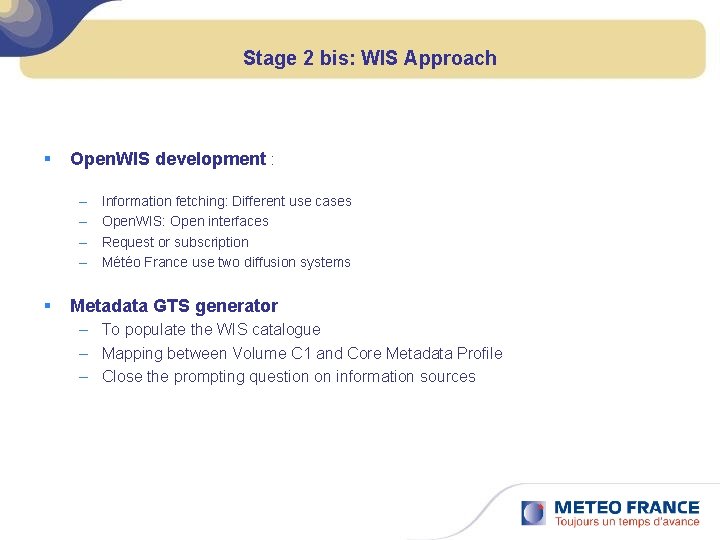 Stage 2 bis: WIS Approach

▪ OpenWIS development :

– Information fetching: Different use cases
– OpenWIS: Open interfaces
– Request or subscription
– Météo France use two diffusion systems

▪ Metadata GTS generator
– To populate the WIS catalogue
– Mapping between Volume C1 and Core Metadata Profile
– Close the prompting question on information sources

METEO FRANCE
Toujours un temps d'avance